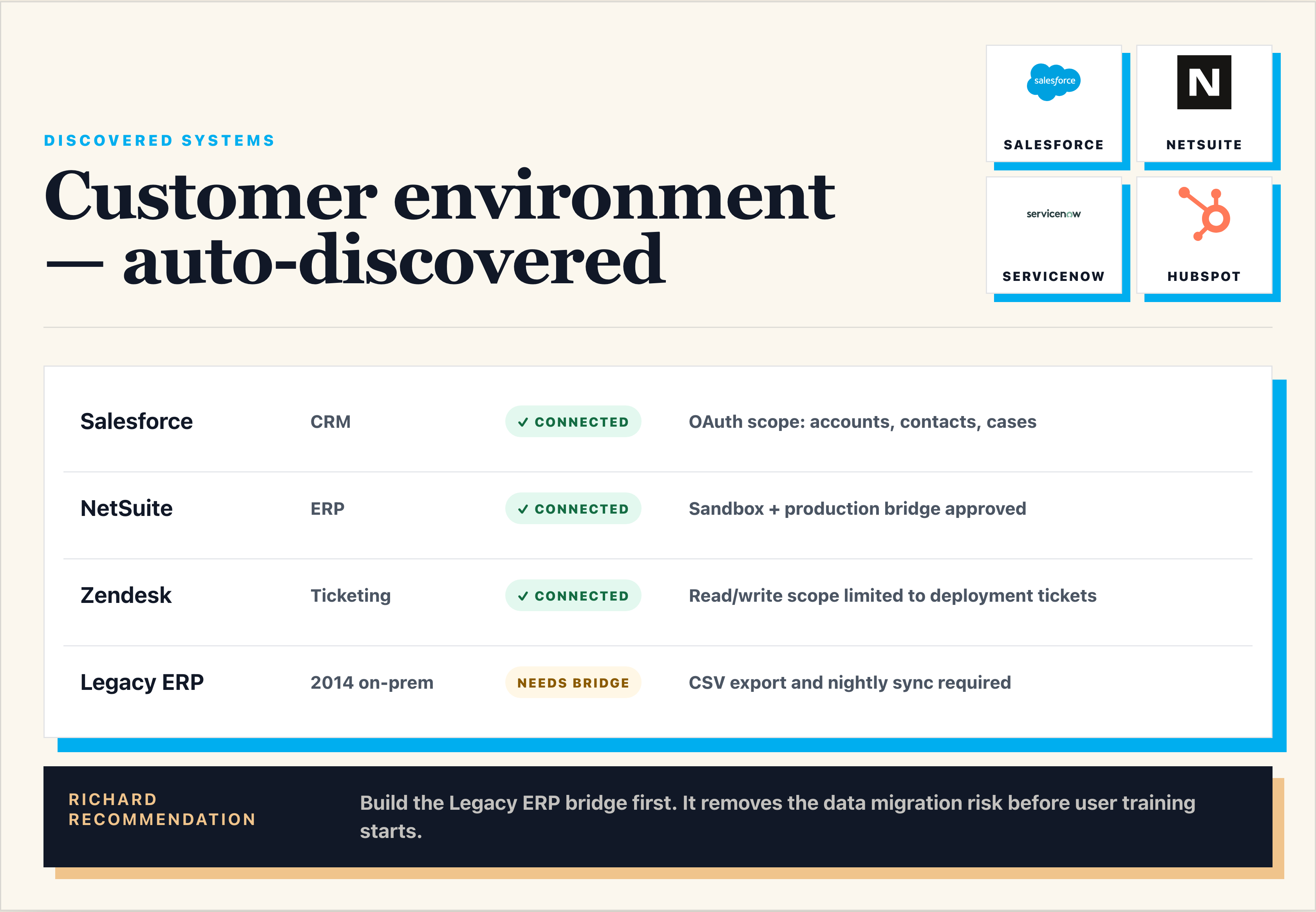 DISCOVERED SYSTEMS

Customer environment — auto-discovered

salesforce
SALESFORCE

N
NETSUITE

servicenow
SERVICENOW

HUBSPOT

| Salesforce | CRM | ✓ CONNECTED | OAuth scope: accounts, contacts, cases |
|---|---|---|---|
| NetSuite | ERP | ✓ CONNECTED | Sandbox + production bridge approved |
| Zendesk | Ticketing | ✓ CONNECTED | Read/write scope limited to deployment tickets |
| Legacy ERP | 2014 on-prem | NEEDS BRIDGE | CSV export and nightly sync required |

RICHARD RECOMMENDATION

Build the Legacy ERP bridge first. It removes the data migration risk before user training starts.